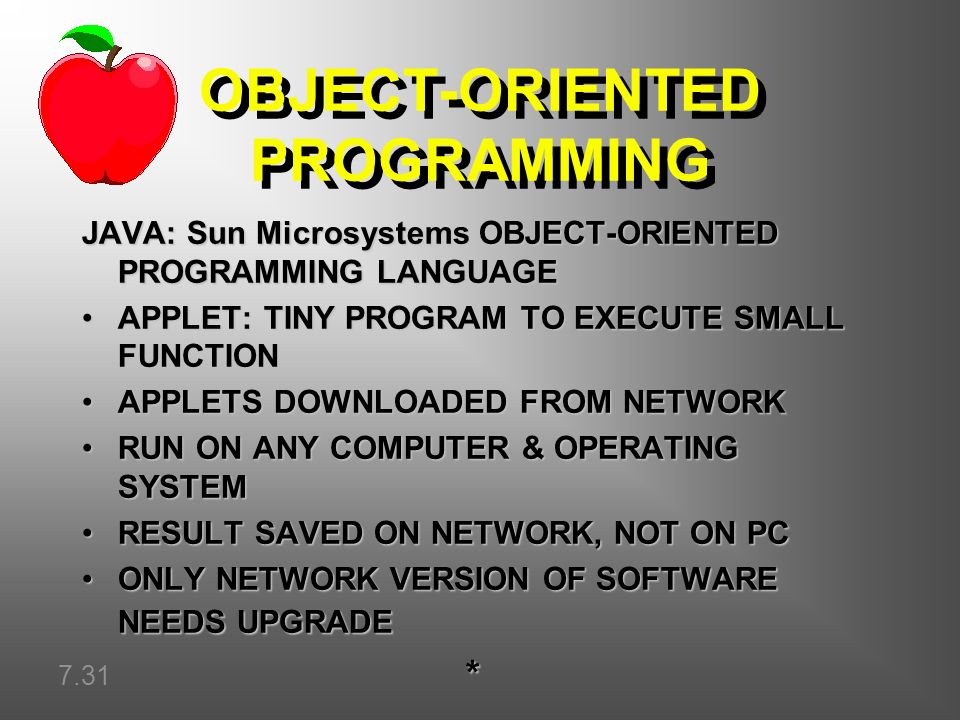 OBJECT-ORIENTED PROGRAMMING

JAVA: Sun Microsystems OBJECT-ORIENTED PROGRAMMING LANGUAGE

• APPLET: TINY PROGRAM TO EXECUTE SMALL FUNCTION
• APPLETS DOWNLOADED FROM NETWORK
• RUN ON ANY COMPUTER & OPERATING SYSTEM
• RESULT SAVED ON NETWORK, NOT ON PC
• ONLY NETWORK VERSION OF SOFTWARE NEEDS UPGRADE

7.31

*